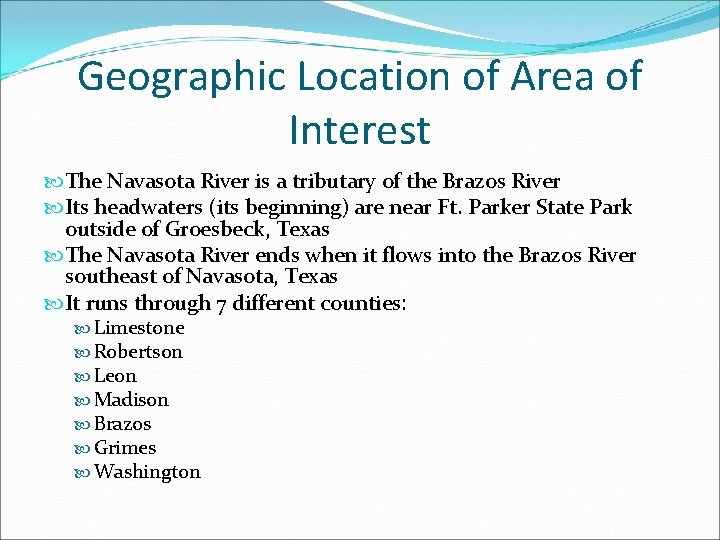 Geographic Location of Area of Interest

The Navasota River is a tributary of the Brazos River

Its headwaters (its beginning) are near Ft. Parker State Park outside of Groesbeck, Texas

The Navasota River ends when it flows into the Brazos River southeast of Navasota, Texas

It runs through 7 different counties:

Limestone

Robertson

Leon

Madison

Brazos

Grimes

Washington